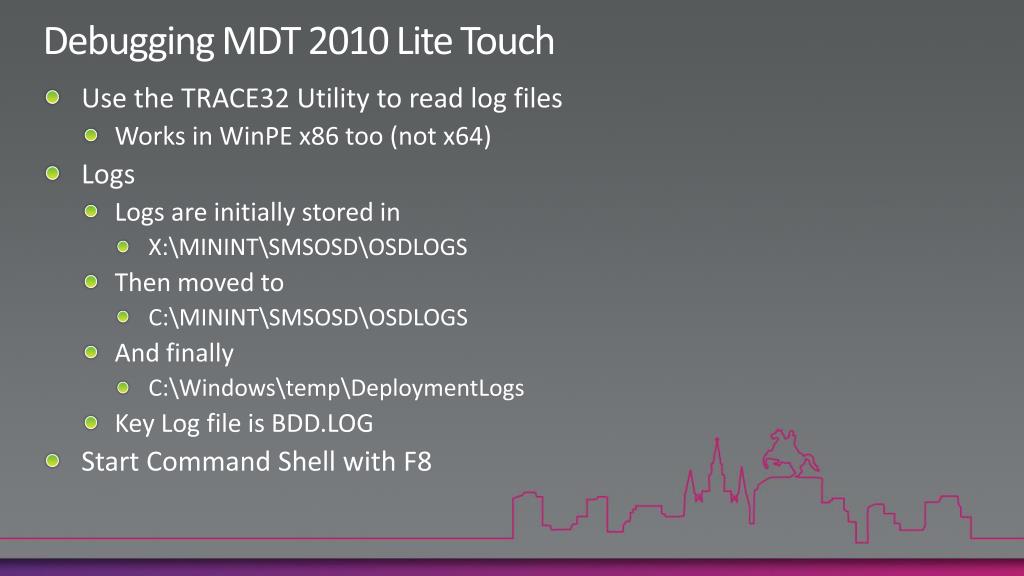 Debugging MDT 2010 Lite Touch

Use the TRACE32 Utility to read log files

Works in WinPE x86 too (not x64)

Logs

Logs are initially stored in

X:\MININT\SMSOSD\OSDLOGS

Then moved to

C:\MININT\SMSOSD\OSDLOGS

And finally

C:\Windows\temp\DeploymentLogs

Key Log file is BDD.LOG

Start Command Shell with F8